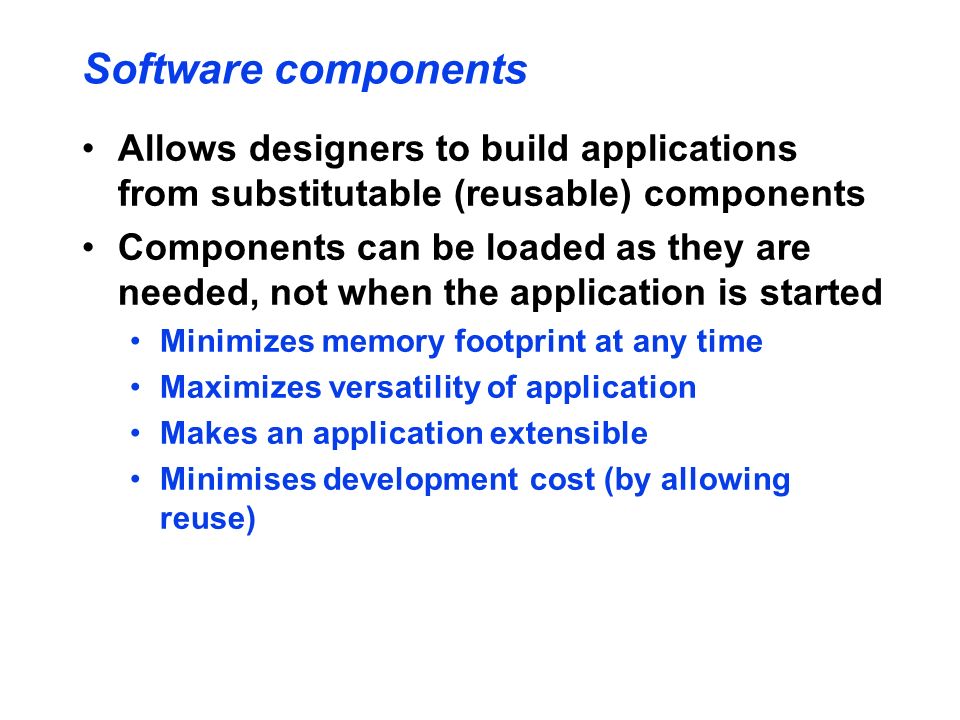 Software components

• Allows designers to build applications from substitutable (reusable) components
• Components can be loaded as they are needed, not when the application is started
  • Minimizes memory footprint at any time
  • Maximizes versatility of application
  • Makes an application extensible
  • Minimises development cost (by allowing reuse)